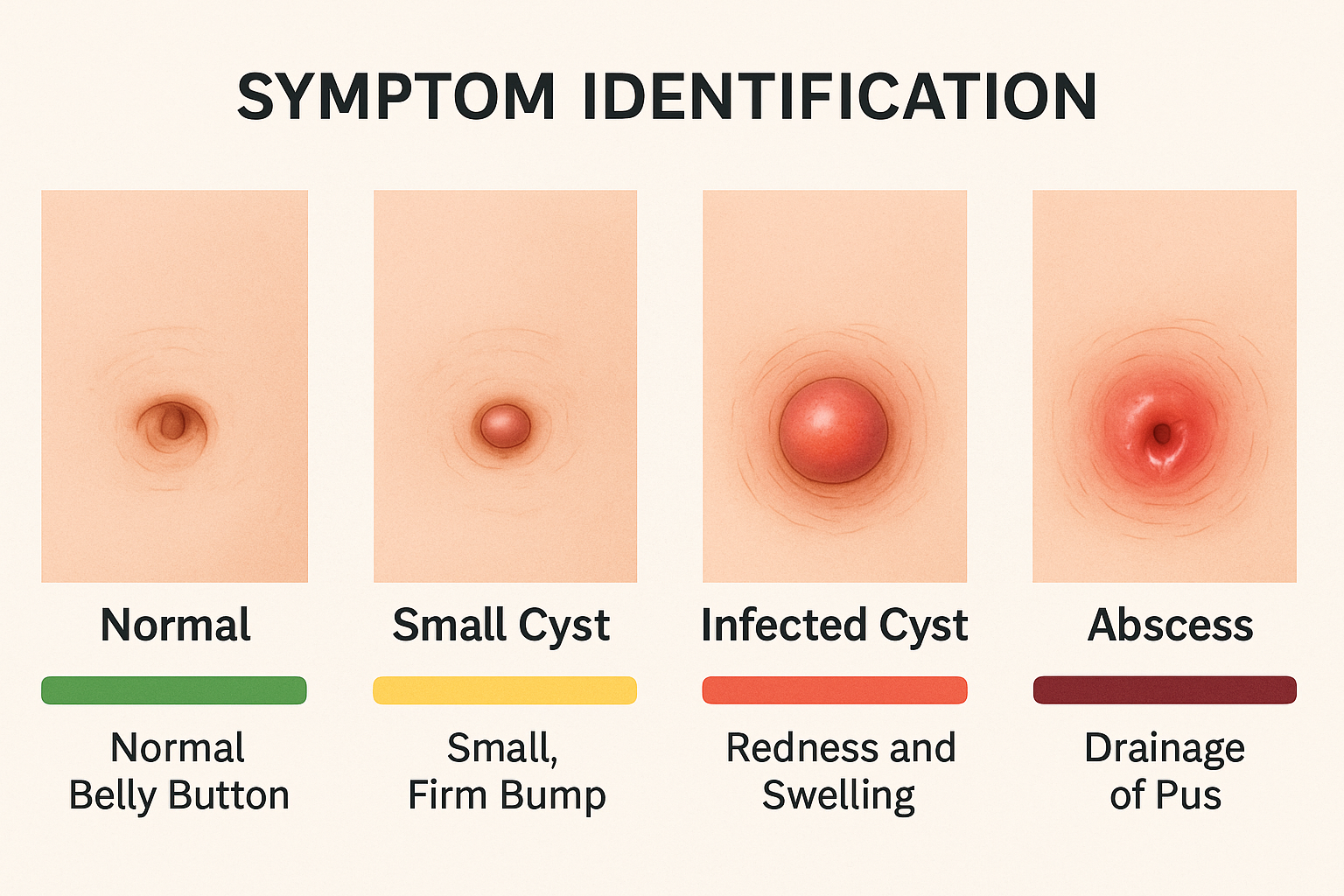 SYMPTOM IDENTIFICATION

Normal

Normal Belly Button

Small Cyst

Small, Firm Bump

Infected Cyst

Redness and Swelling

Abscess

Drainage of Pus